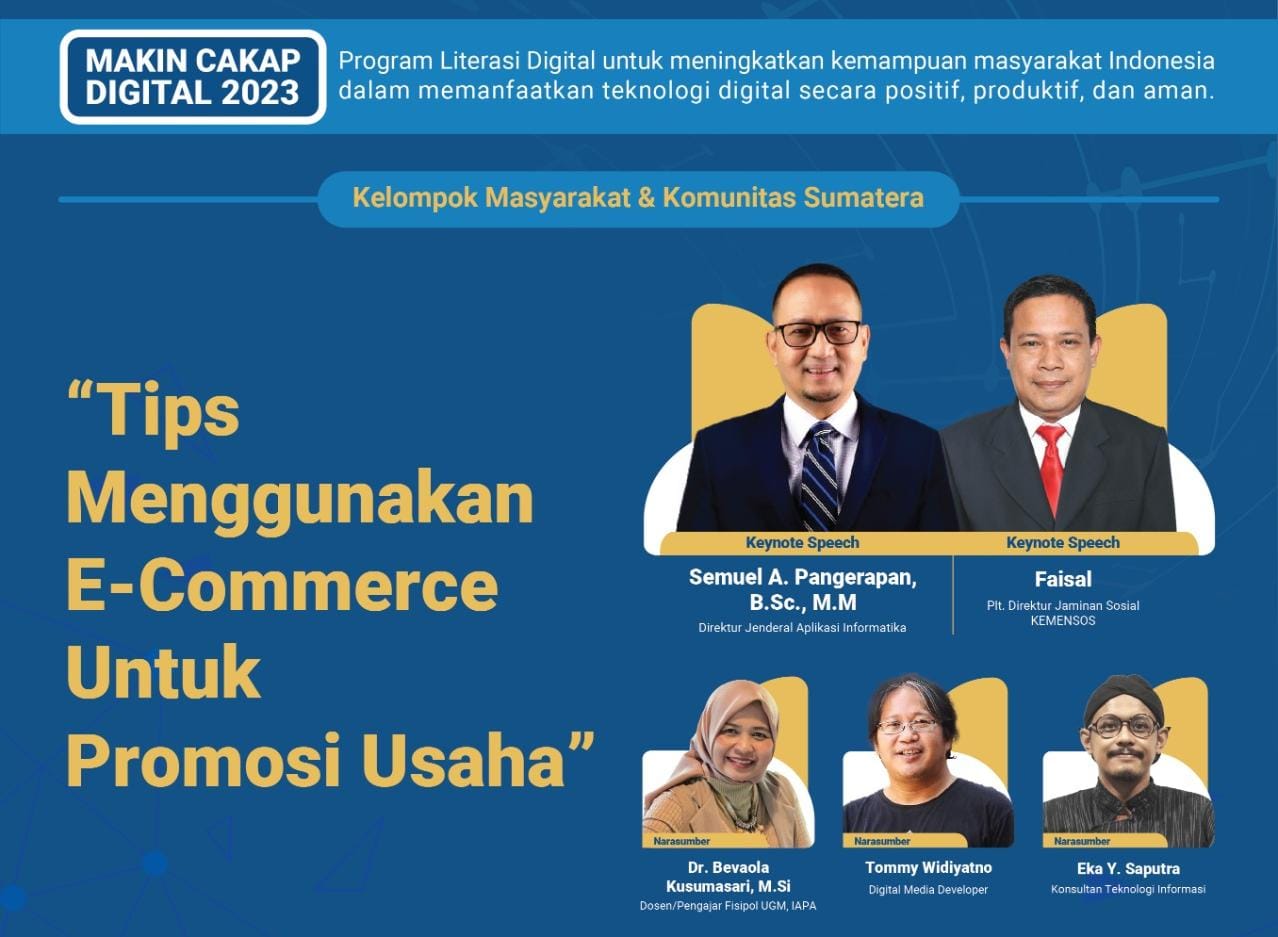 MAKIN CAKAP DIGITAL 2023

Program Literasi Digital untuk meningkatkan kemampuan masyarakat Indonesia dalam memanfaatkan teknologi digital secara positif, produktif, dan aman.

Kelompok Masyarakat & Komunitas Sumatera

“Tips Menggunakan E-Commerce Untuk Promosi Usaha”

Keynote Speech
Semuel A. Pangerapan, B.Sc., M.M
Direktur Jenderal Aplikasi Informatika

Keynote Speech
Faisal
Plt. Direktur Jaminan Sosial KEMENSOS

Narasumber
Dr. Bevaola Kusumasari, M.Si
Dosen/Pengajar Fisipol UGM, IAPA

Narasumber
Tommy Widiyatno
Digital Media Developer

Narasumber
Eka Y. Saputra
Konsultan Teknologi Informasi